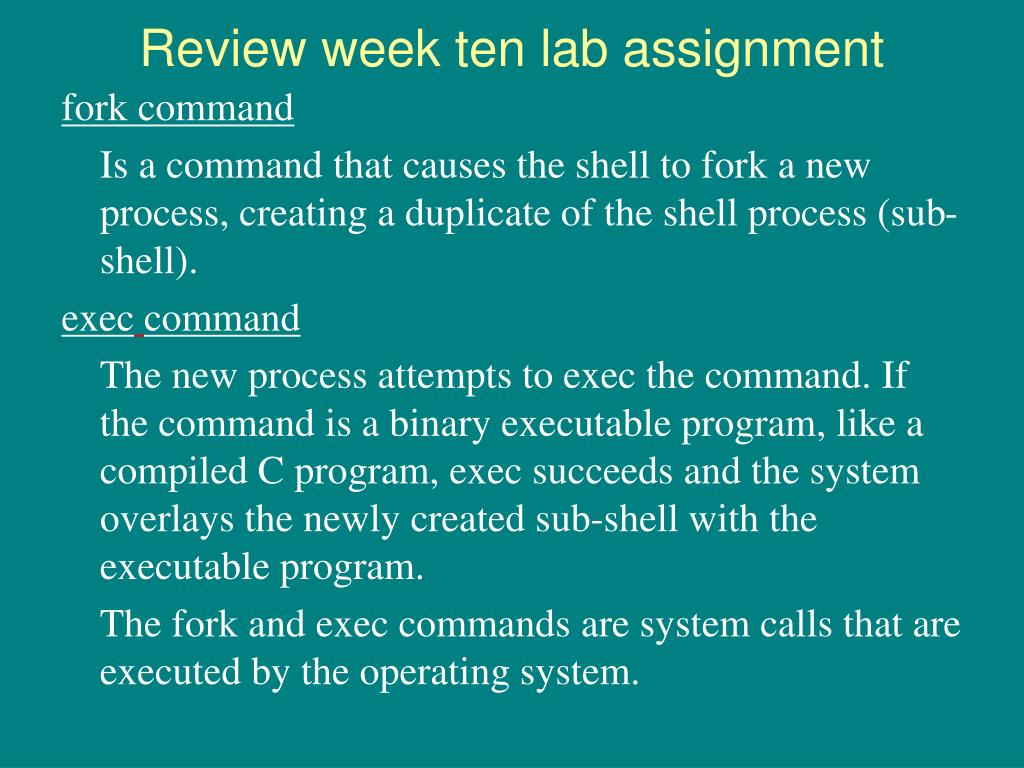 Review week ten lab assignment

fork command

Is a command that causes the shell to fork a new process, creating a duplicate of the shell process (sub-shell).

exec command

The new process attempts to exec the command. If the command is a binary executable program, like a compiled C program, exec succeeds and the system overlays the newly created sub-shell with the executable program.

The fork and exec commands are system calls that are executed by the operating system.